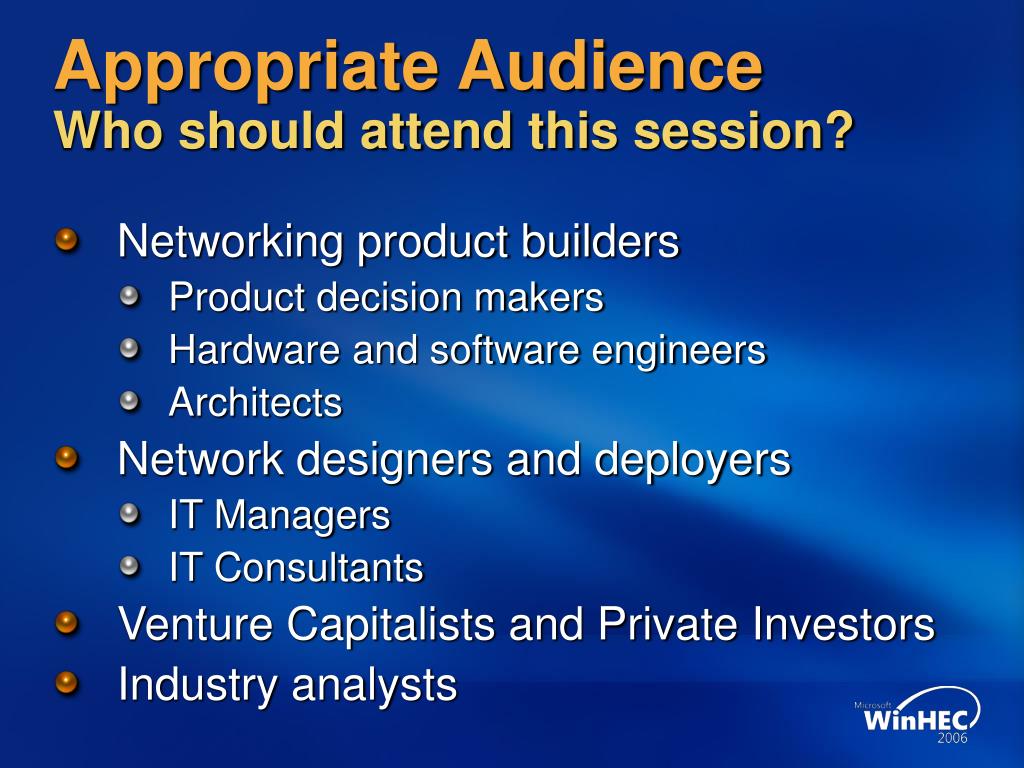 Appropriate Audience
Who should attend this session?

Networking product builders
Product decision makers
Hardware and software engineers
Architects
Network designers and deployers
IT Managers
IT Consultants
Venture Capitalists and Private Investors
Industry analysts

Microsoft WinHEC 2006